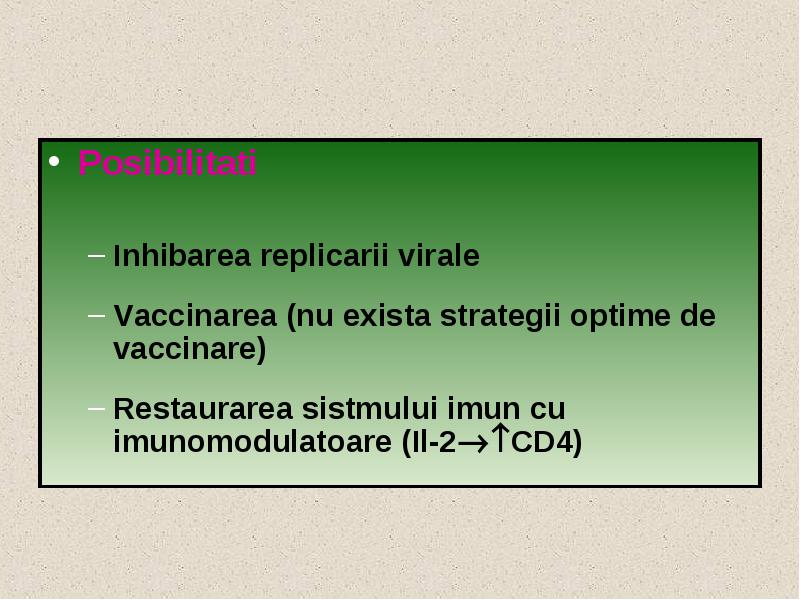 • Posibilitati

– Inhibarea replicarii virale

– Vaccinarea (nu exista strategii optime de vaccinare)

– Restaurarea sistmului imun cu imunomodulatoare (Il-2$\rightarrow\uparrow$CD4)